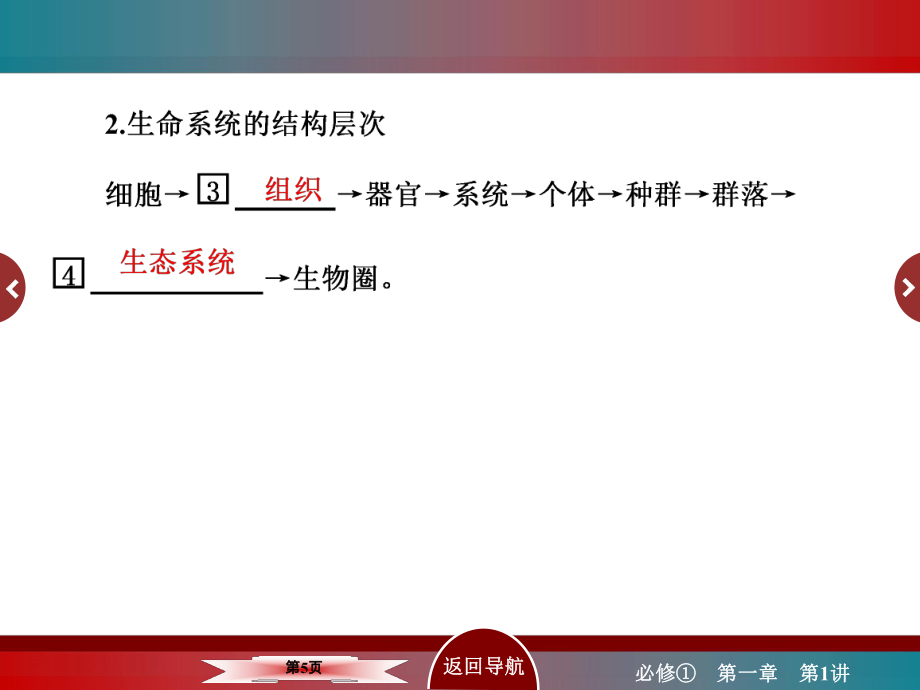 2.生命系统的结构层次

细胞→ 3 组织 →器官→系统→个体→种群→群落→

4 生态系统 →生物圈。

第5页

返回导航

必修① 第一章 第1讲